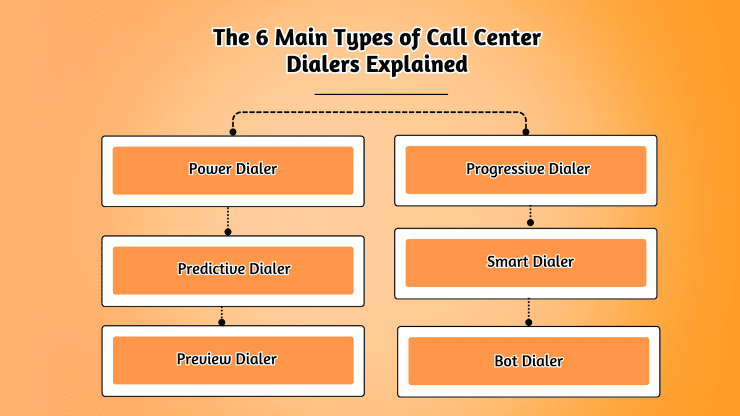 The 6 Main Types of Call Center Dialers Explained

Power Dialer

Predictive Dialer

Preview Dialer

Progressive Dialer

Smart Dialer

Bot Dialer